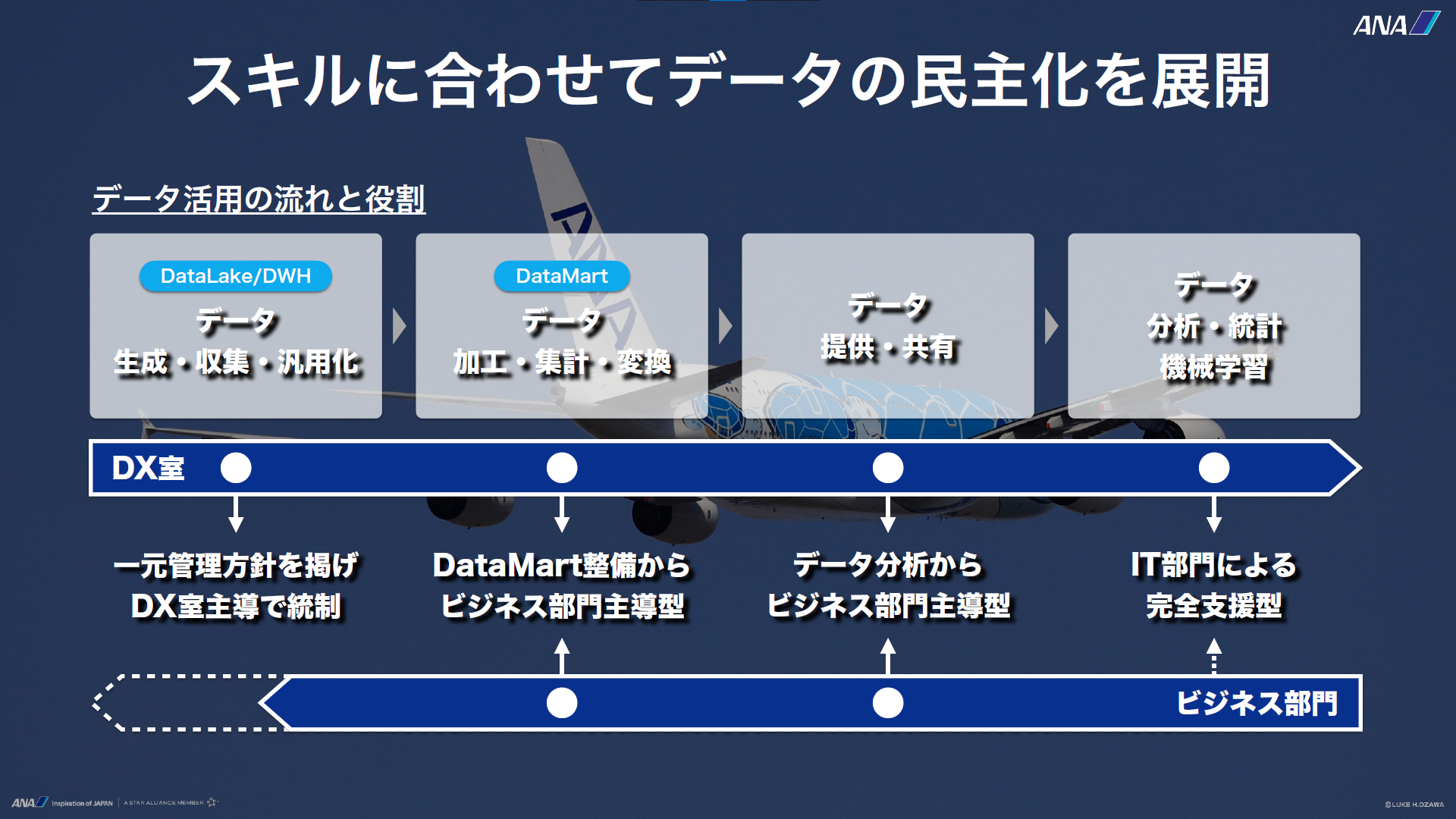 ANA

スキルに合わせてデータの民主化を展開

データ活用の流れと役割

DataLake/DWH
データ
生成・収集・汎用化

DataMart
データ
加工・集計・変換

データ
提供・共有

データ
分析・統計
機械学習

DX室

一元管理方針を掲げ
DX室主導で統制

DataMart整備から
ビジネス部門主導型

データ分析から
ビジネス部門主導型

IT部門による
完全支援型

ビジネス部門

ANA Inspiration of JAPAN | A STAR ALLIANCE MEMBER

©LUKE H.OZAWA